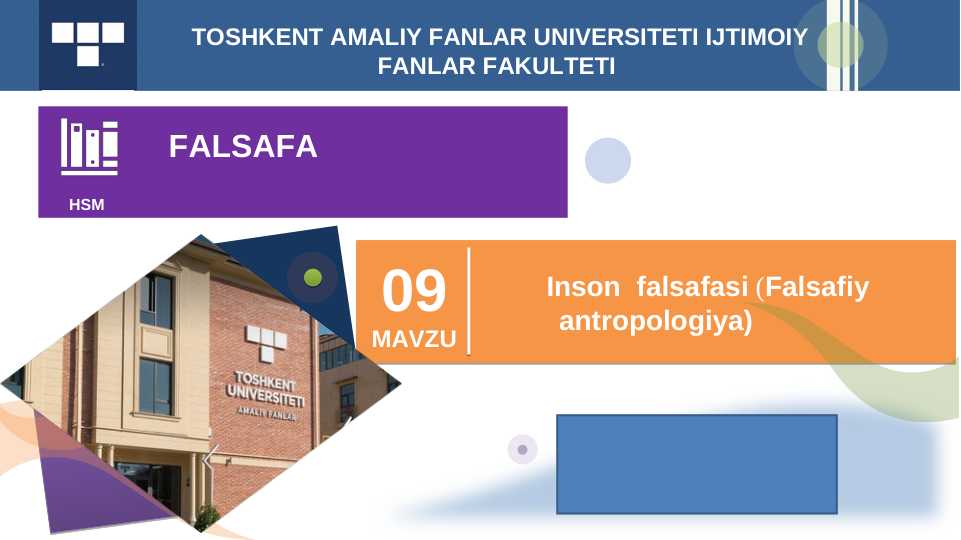 TOSHKENT AMALIY FANLAR UNIVERSITETI IJTIMOIY FANLAR FAKULTETI

FALSAFA

HSM

09
MAVZU

Inson falsafasi (Falsafiy antropologiya)

TOSHKENT UNIVERSITETI AMALIY FANLAR